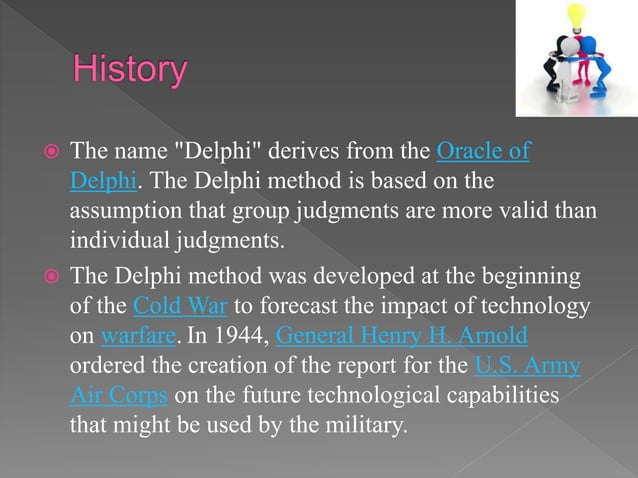 History

The name "Delphi" derives from the Oracle of Delphi. The Delphi method is based on the assumption that group judgments are more valid than individual judgments.

The Delphi method was developed at the beginning of the Cold War to forecast the impact of technology on warfare. In 1944, General Henry H. Arnold ordered the creation of the report for the U.S. Army Air Corps on the future technological capabilities that might be used by the military.